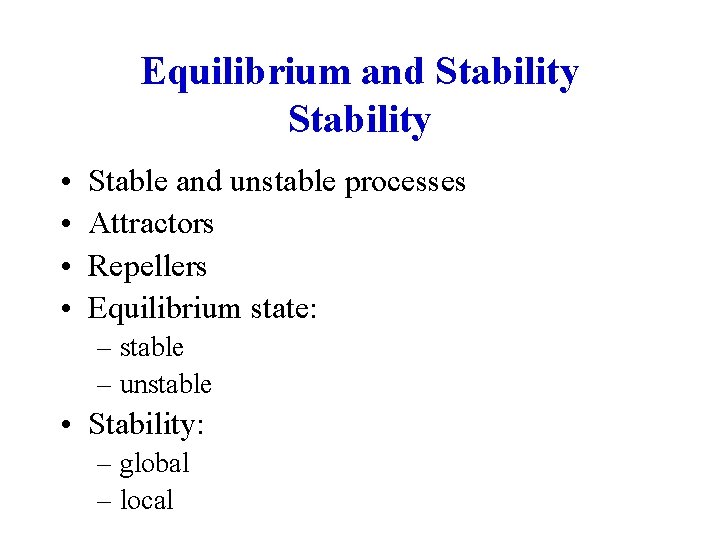 Equilibrium and Stability
Stability

• Stable and unstable processes
• Attractors
• Repellers
• Equilibrium state:
– stable
– unstable
• Stability:
– global
– local